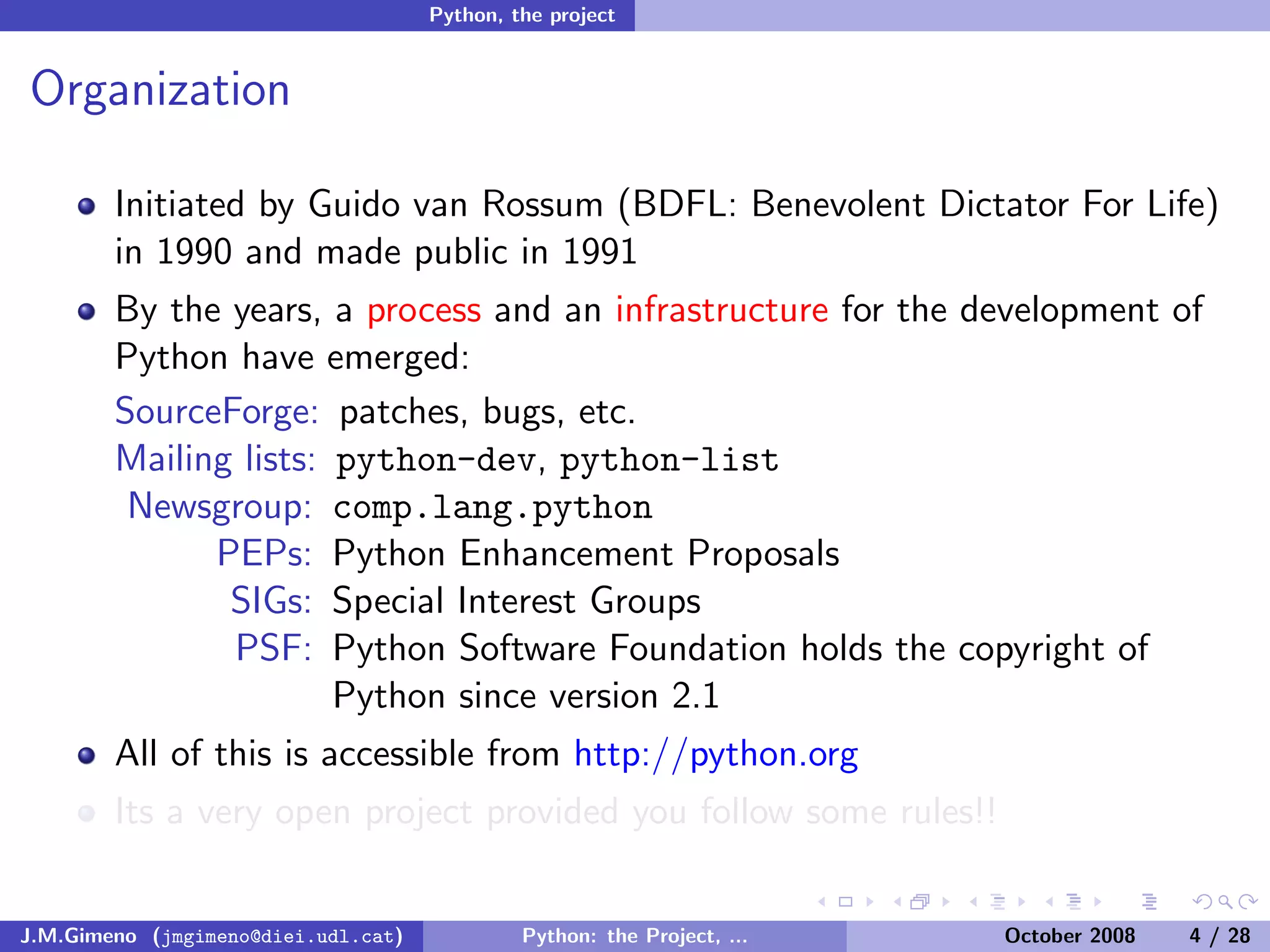 Python, the project

Organization

- Initiated by Guido van Rossum (BDFL: Benevolent Dictator For Life) in 1990 and made public in 1991
- By the years, a process and an infrastructure for the development of Python have emerged:

SourceForge: patches, bugs, etc.
Mailing lists: python-dev, python-list
Newsgroup: comp.lang.python
PEPs: Python Enhancement Proposals
SIGs: Special Interest Groups
PSF: Python Software Foundation holds the copyright of Python since version 2.1

- All of this is accessible from http://python.org
- Its a very open project provided you follow some rules!!

J.M.Gimeno (jmgimeno@diei.udl.cat) Python: the Project, ... October 2008 4 / 28